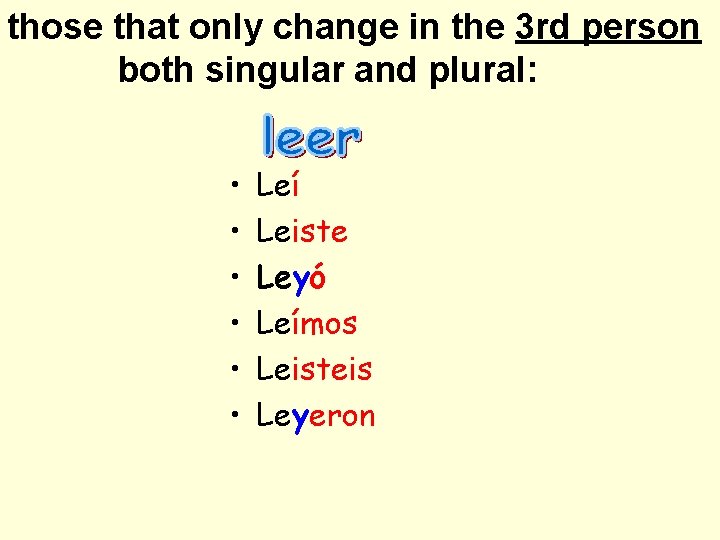 those that only change in the 3rd person both singular and plural:

leer

• Leí
• Leiste
• Leyó
• Leímos
• Leisteis
• Leyeron